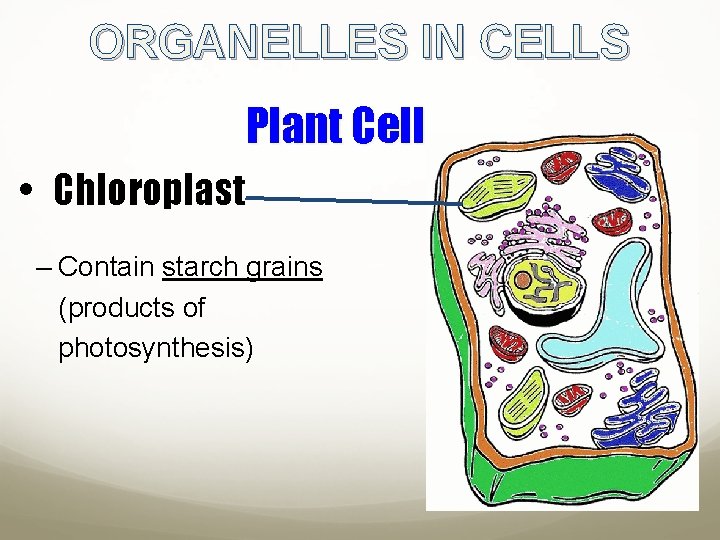 ORGANELLES IN CELLS

Plant Cell

• Chloroplast

– Contain starch grains (products of photosynthesis)